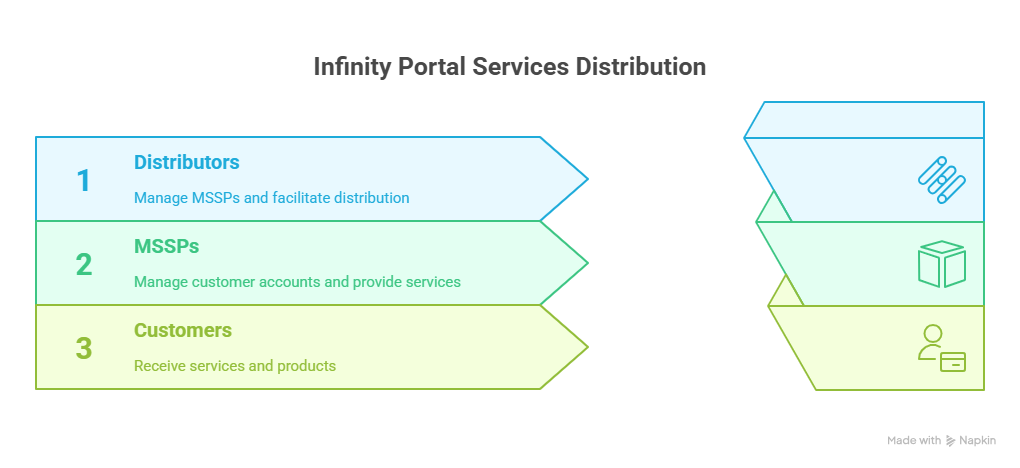 Infinity Portal Services Distribution

1

Distributors

Manage MSSPs and facilitate distribution

2

MSSPs

Manage customer accounts and provide services

3

Customers

Receive services and products

Made with Napkin